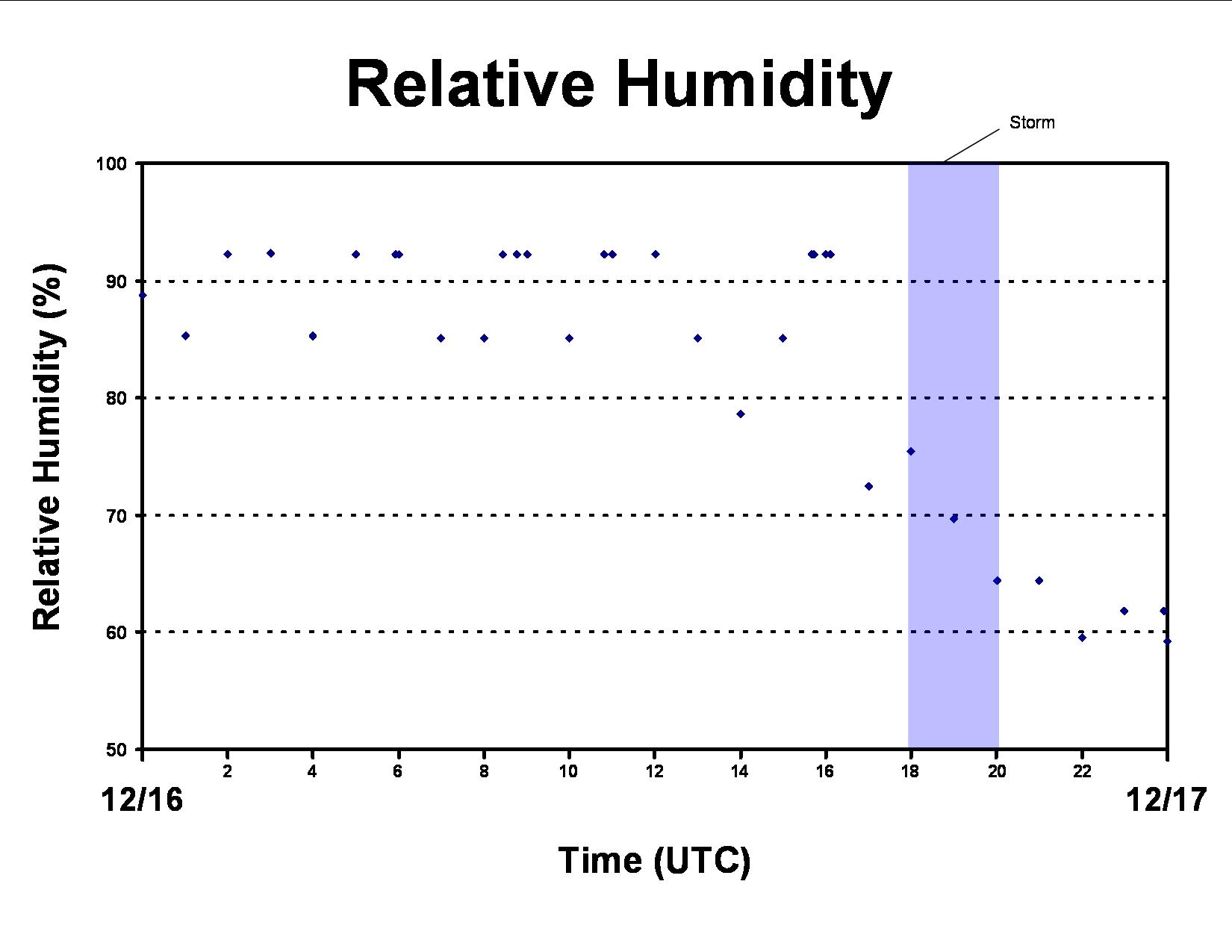 Relative Humidity

Storm

Relative Humidity (%)

100
90
80
70
60
50

2
4
6
8
10
12
14
16
18
20
22

12/16

12/17

Time (UTC)